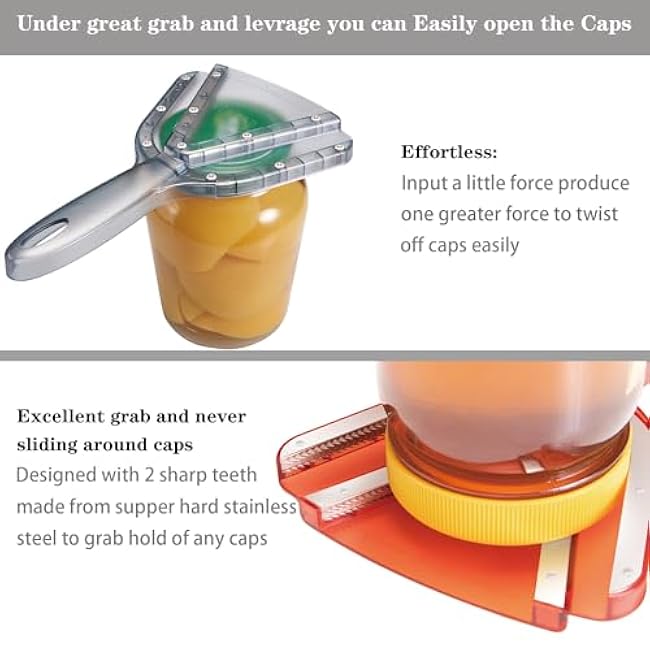 Under great grab and levrage you can Easily open the Caps

Effortless:
Input a little force produce one greater force to twist off caps easily

Excellent grab and never sliding around caps
Designed with 2 sharp teeth made from supper hard stainless steel to grab hold of any caps